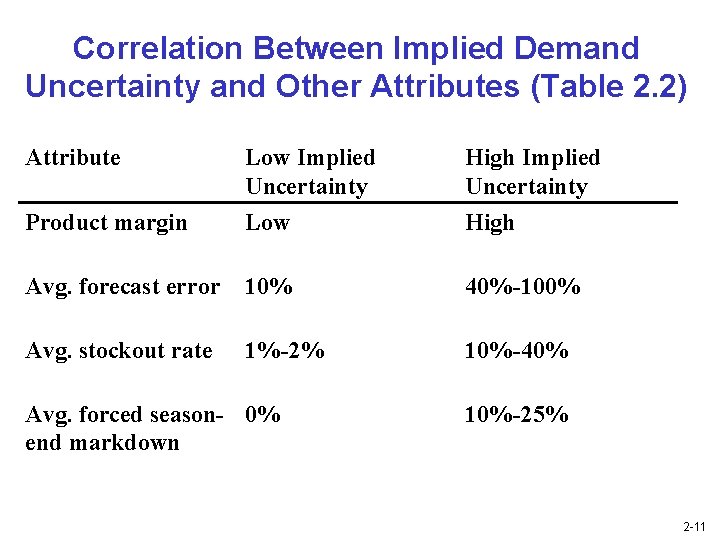 Correlation Between Implied Demand Uncertainty and Other Attributes (Table 2.2)

| Attribute | Low Implied Uncertainty | High Implied Uncertainty |
|---|---|---|
| Product margin | Low | High |
| Avg. forecast error | 10% | 40%-100% |
| Avg. stockout rate | 1%-2% | 10%-40% |
| Avg. forced season-end markdown | 0% | 10%-25% |

2-11